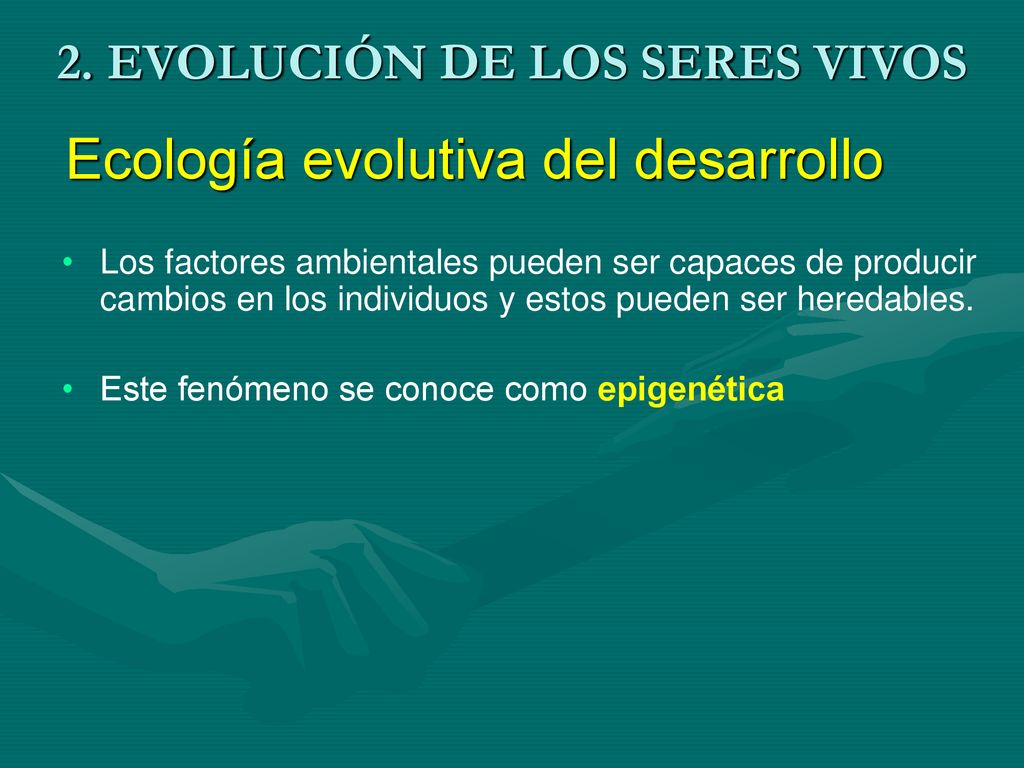 2. EVOLUCIÓN DE LOS SERES VIVOS

Ecología evolutiva del desarrollo

• Los factores ambientales pueden ser capaces de producir cambios en los individuos y estos pueden ser heredables.

• Este fenómeno se conoce como epigenética